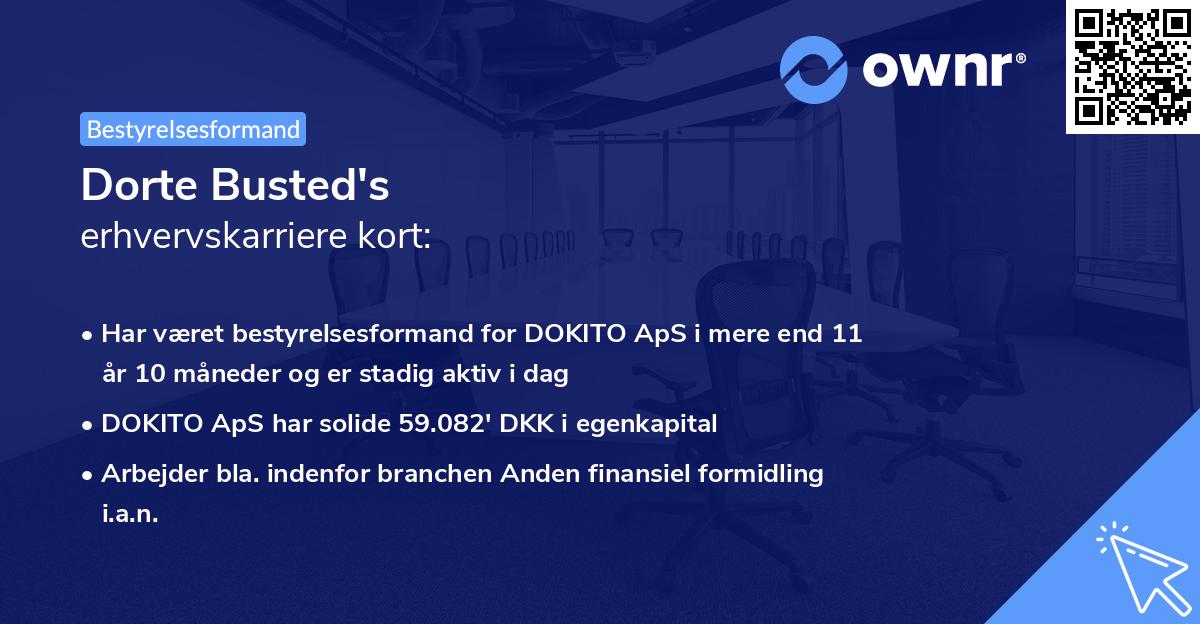 ownr®

Bestyrelsesformand

Dorte Busted's
erhvervskarriere kort:

• Har været bestyrelsesformand for DOKITO ApS i mere end 11 år 10 måneder og er stadig aktiv i dag

• DOKITO ApS har solide 59.082' DKK i egenkapital

• Arbejder bla. indenfor branchen Anden finansiel formidling i.a.n.